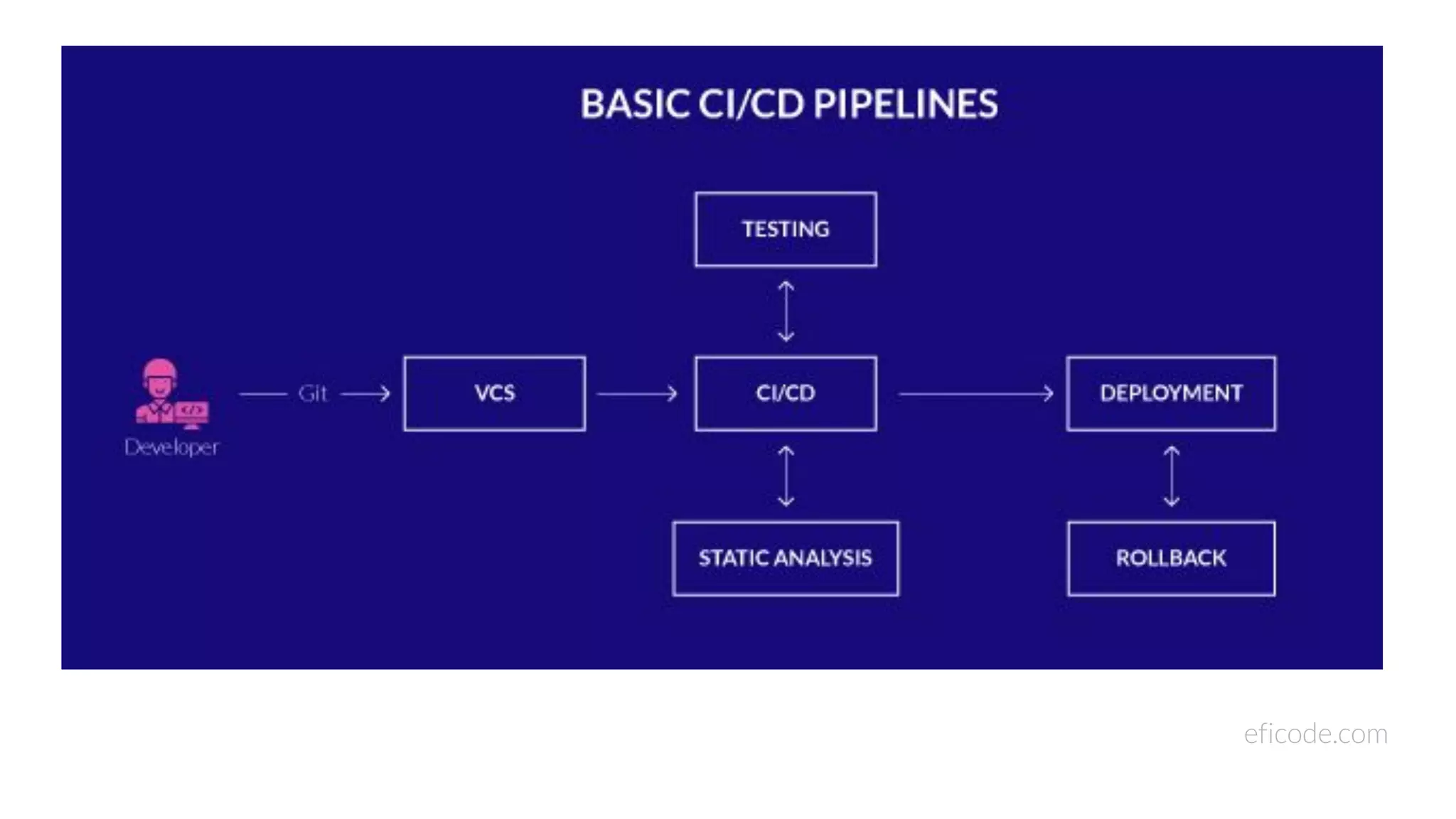 BASIC CI/CD PIPELINES

TESTING

Developer

Git

VCS

CI/CD

DEPLOYMENT

STATIC ANALYSIS

ROLLBACK

eficode.com